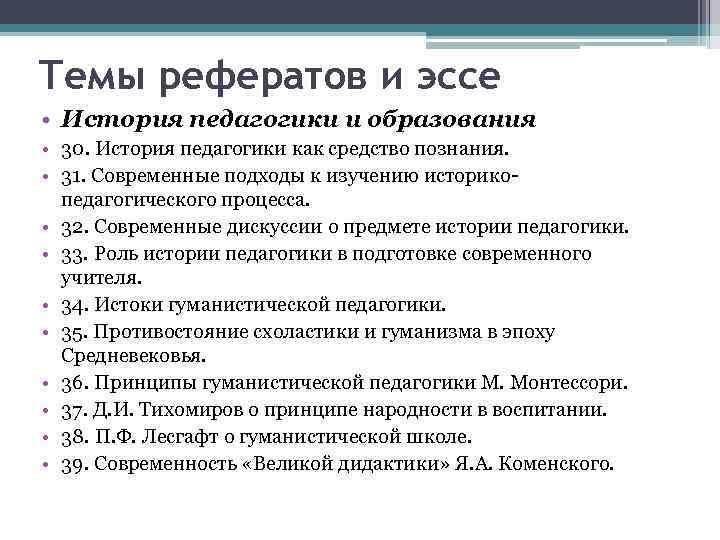 Темы рефератов и эссе

• История педагогики и образования
• 30. История педагогики как средство познания.
• 31. Современные подходы к изучению историко-педагогического процесса.
• 32. Современные дискуссии о предмете истории педагогики.
• 33. Роль истории педагогики в подготовке современного учителя.
• 34. Истоки гуманистической педагогики.
• 35. Противостояние схоластики и гуманизма в эпоху Средневековья.
• 36. Принципы гуманистической педагогики М. Монтессори.
• 37. Д.И. Тихомиров о принципе народности в воспитании.
• 38. П.Ф. Лесгафт о гуманистической школе.
• 39. Современность «Великой дидактики» Я.А. Коменского.